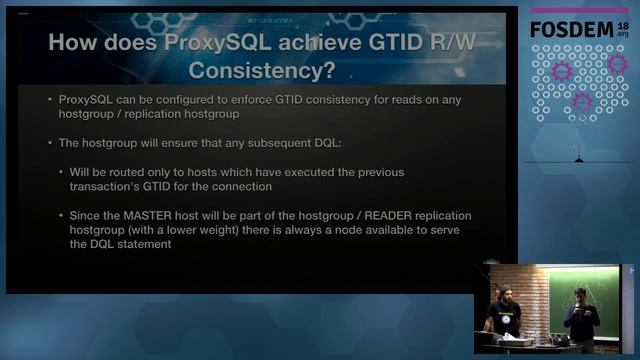 How does ProxySQL achieve GTID R/W Consistency?

• ProxySQL can be configured to enforce GTID consistency for reads on any hostgroup / replication hostgroup

• The hostgroup will ensure that any subsequent DQL:

• Will be routed only to hosts which have executed the previous transaction's GTID for the connection

• Since the MASTER host will be part of the hostgroup / READER replication hostgroup (with a lower weight) there is always a node available to serve the DQL statement

FOSDEM 18 .org